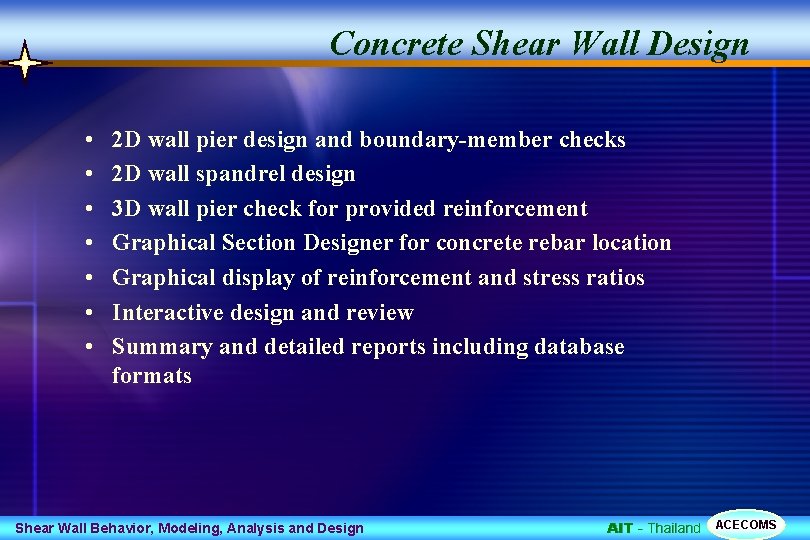 Concrete Shear Wall Design

• 2D wall pier design and boundary-member checks
• 2D wall spandrel design
• 3D wall pier check for provided reinforcement
• Graphical Section Designer for concrete rebar location
• Graphical display of reinforcement and stress ratios
• Interactive design and review
• Summary and detailed reports including database formats

Shear Wall Behavior, Modeling, Analysis and Design

AIT - Thailand ACECOMS